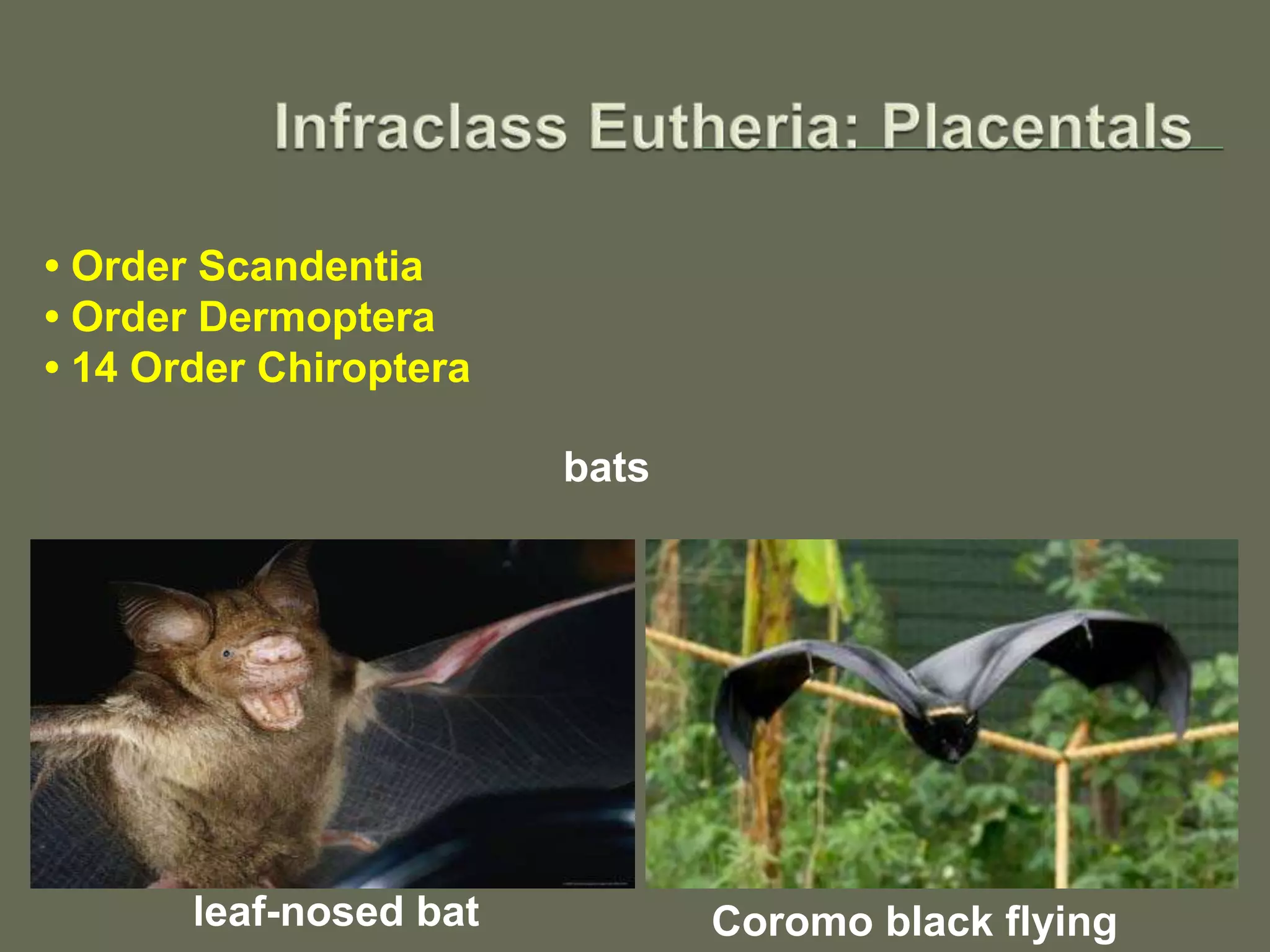 Infraclass Eutheria: Placentals

• Order Scandentia
• Order Dermoptera
• 14 Order Chiroptera

bats

leaf-nosed bat

Coromo black flying